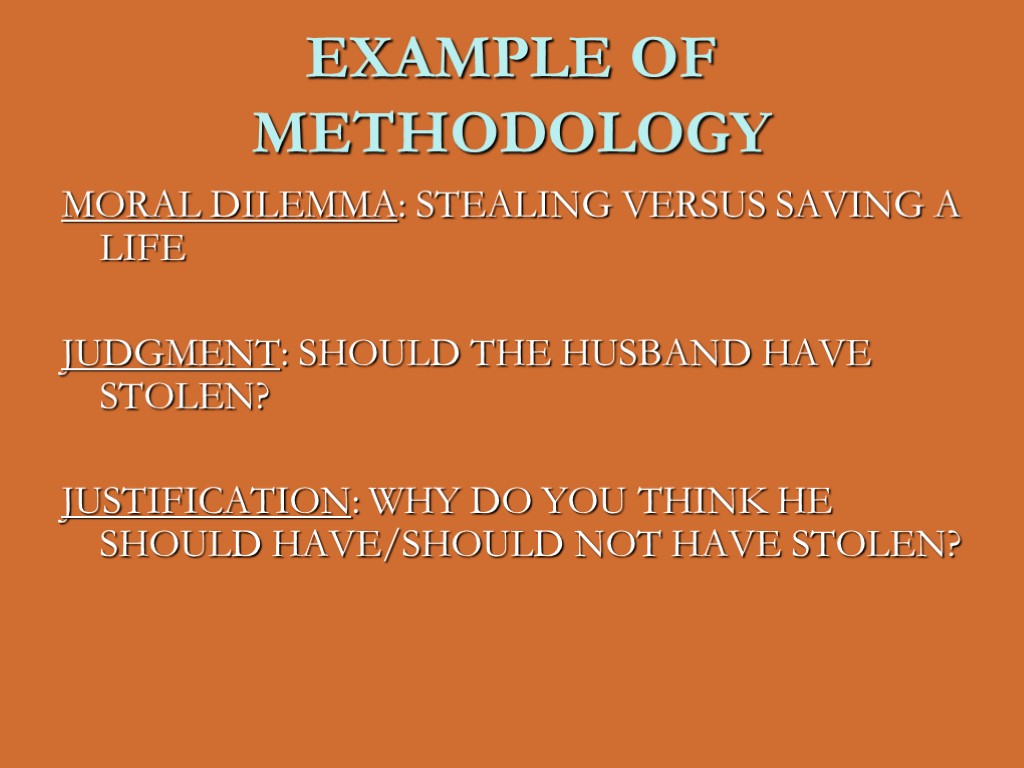 EXAMPLE OF METHODOLOGY

MORAL DILEMMA: STEALING VERSUS SAVING A LIFE

JUDGMENT: SHOULD THE HUSBAND HAVE STOLEN?

JUSTIFICATION: WHY DO YOU THINK HE SHOULD HAVE/SHOULD NOT HAVE STOLEN?